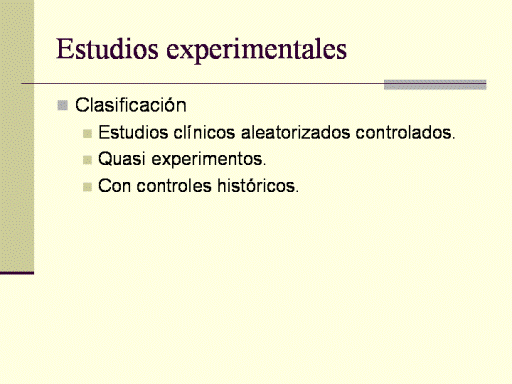 Estudios experimentales

Clasificación

Estudios clínicos aleatorizados controlados.

Quasi experimentos.

Con controles históricos.